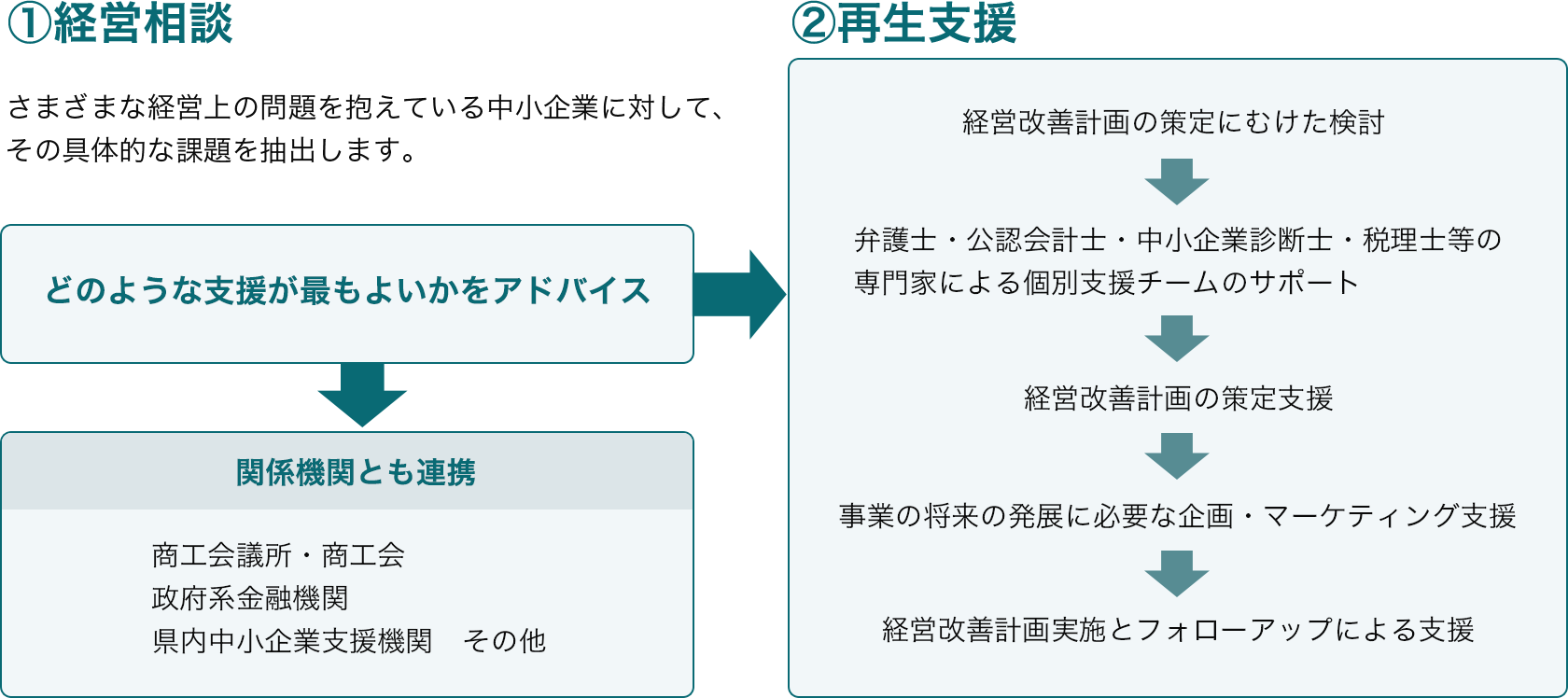 ①経営相談

さまざまな経営上の問題を抱えている中小企業に対して、その具体的な課題を抽出します。

どのような支援が最もよいかをアドバイス

関係機関とも連携

商工会議所・商工会
政府系金融機関
県内中小企業支援機関　その他

②再生支援

経営改善計画の策定にむけた検討

弁護士・公認会計士・中小企業診断士・税理士等の専門家による個別支援チームのサポート

経営改善計画の策定支援

事業の将来の発展に必要な企画・マーケティング支援

経営改善計画実施とフォローアップによる支援